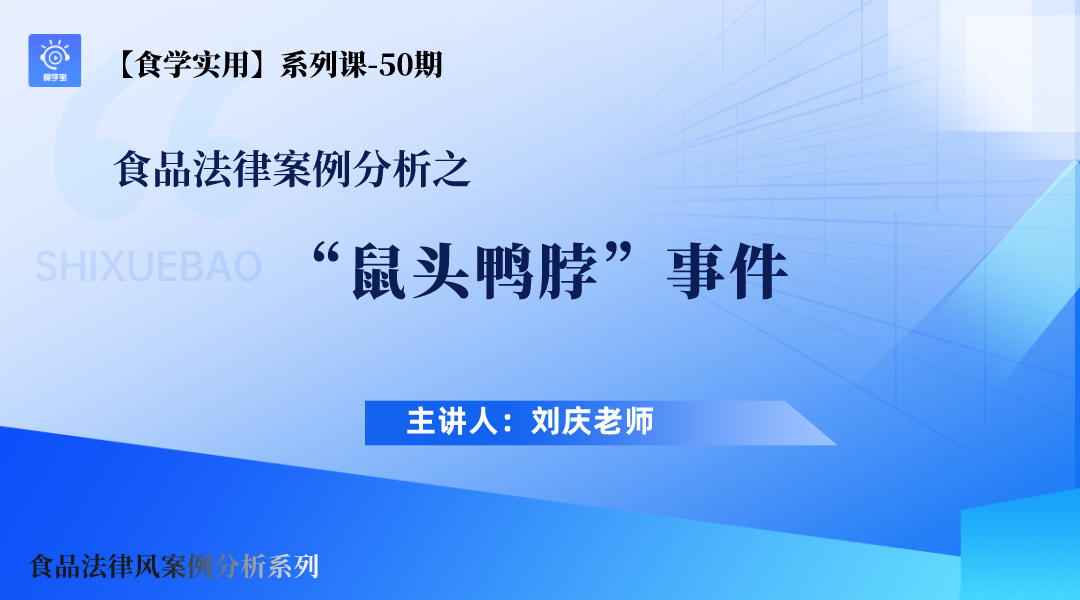 食学宝

【食学实用】系列课-50期

食品法律案例分析之

SHIXUEBAO

“鼠头鸭脖”事件

主讲人：刘庆老师

食品法律风案例分析系列